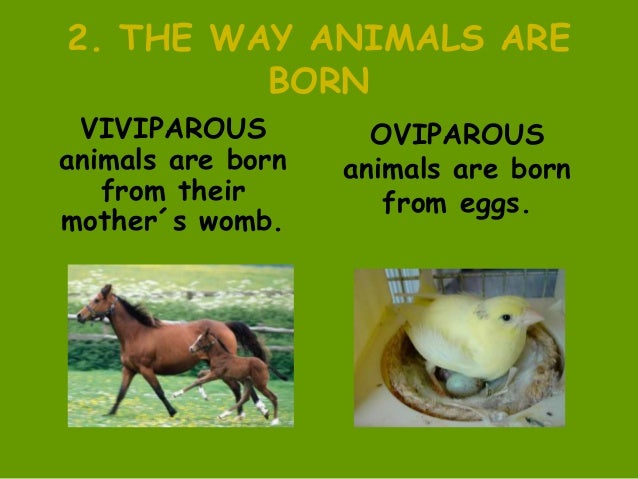 2. THE WAY ANIMALS ARE BORN

VIVIPAROUS animals are born from their mother´s womb.

OVIPAROUS animals are born from eggs.